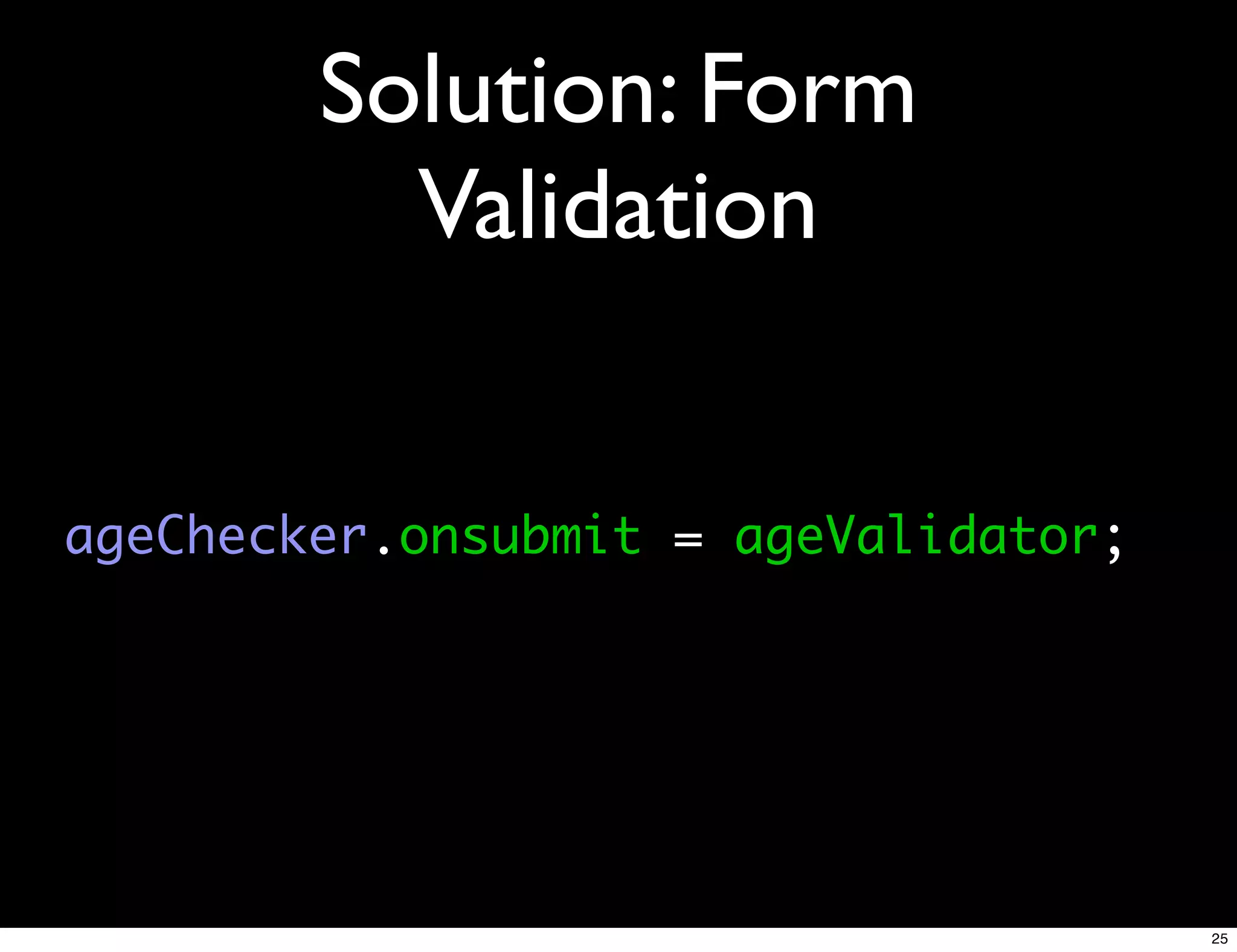 Solution: Form Validation

ageChecker.onsubmit = ageValidator;

25